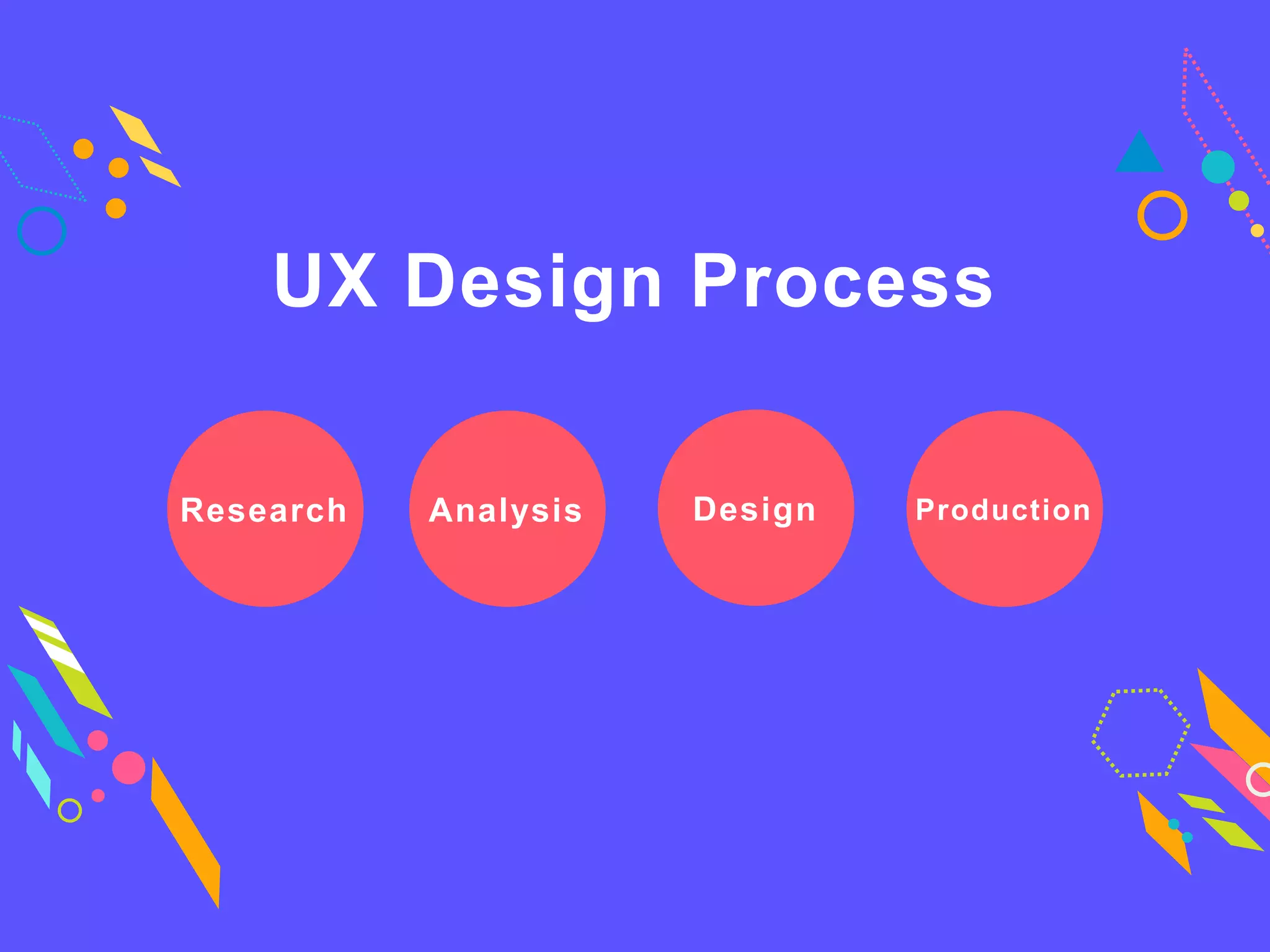 UX Design Process

Research

Analysis

Design

Production